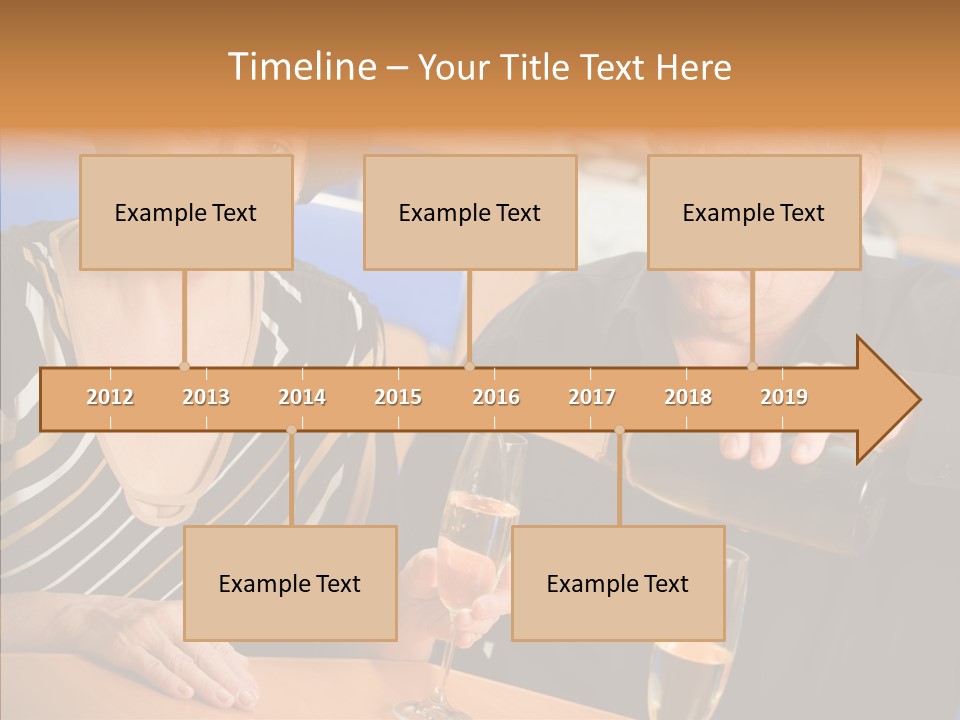 Timeline – Your Title Text Here

Example Text

Example Text

Example Text

2012 2013 2014 2015 2016 2017 2018 2019

Example Text

Example Text